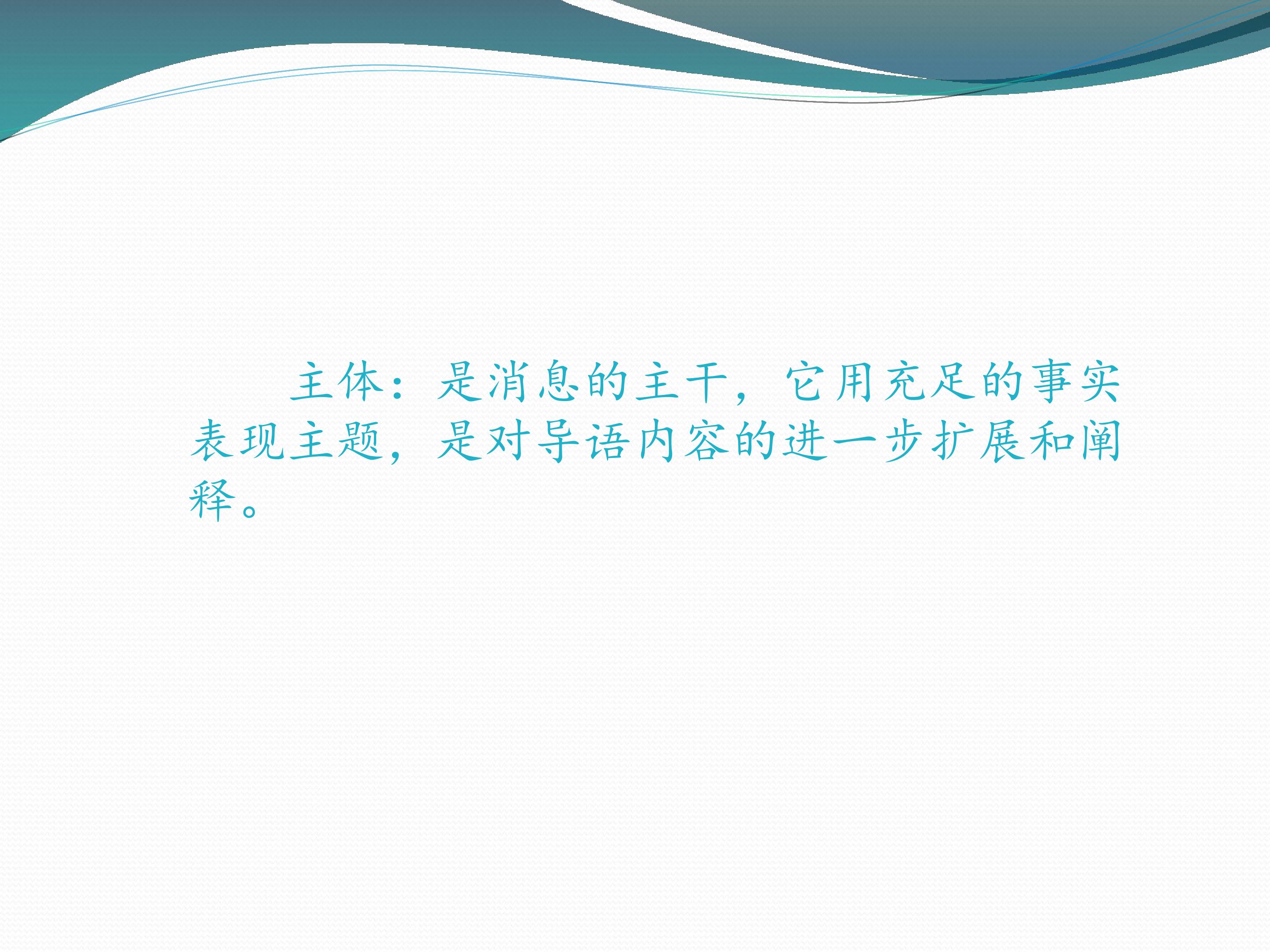 主体：是消息的主干，它用充足的事实表现主题，是对导语内容的进一步扩展和阐释。